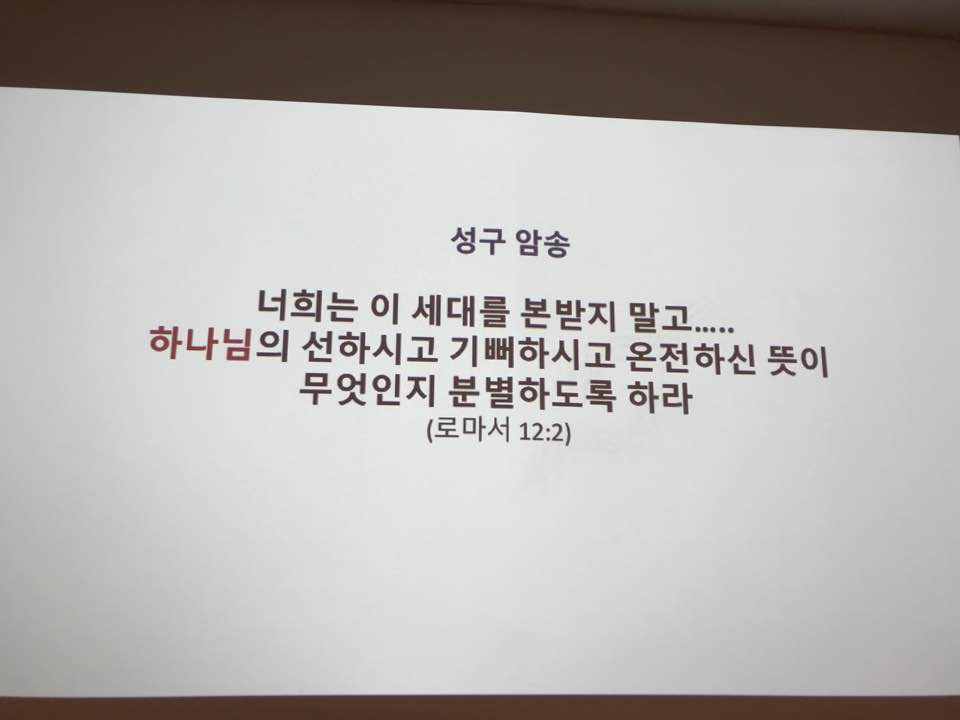 성구 암송

너희는 이 세대를 본받지 말고.....
하나님의 선하시고 기뻐하시고 온전하신 뜻이
무엇인지 분별하도록 하라
(로마서 12:2)